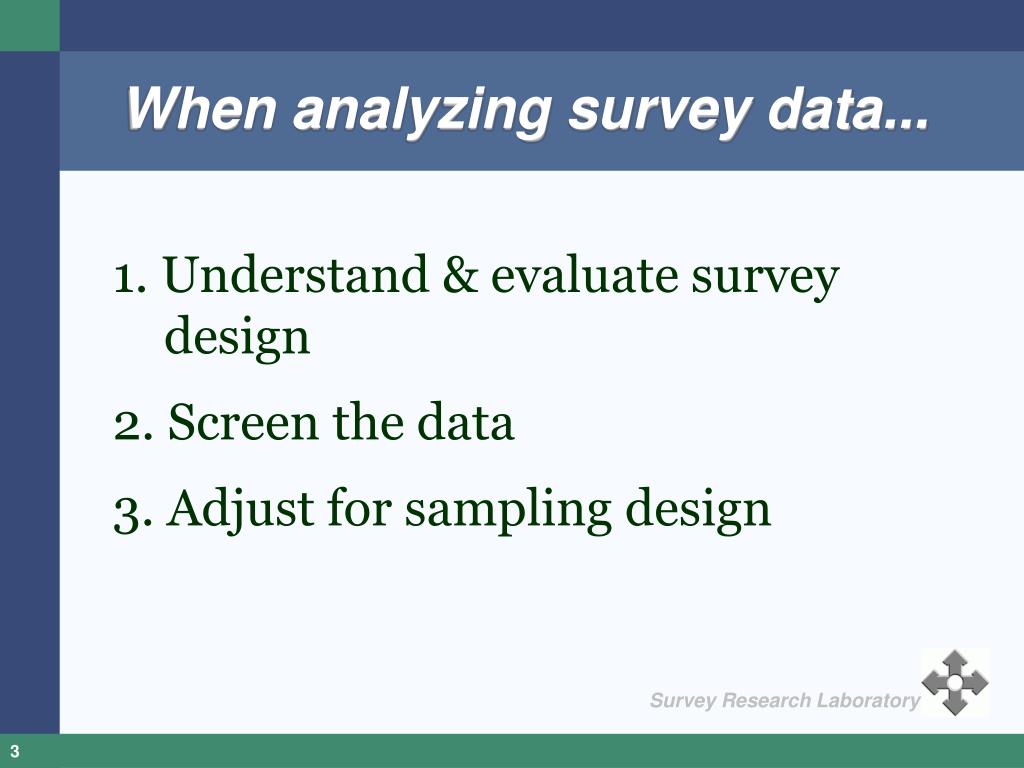 When analyzing survey data...

1. Understand & evaluate survey design

2. Screen the data

3. Adjust for sampling design

Survey Research Laboratory

3